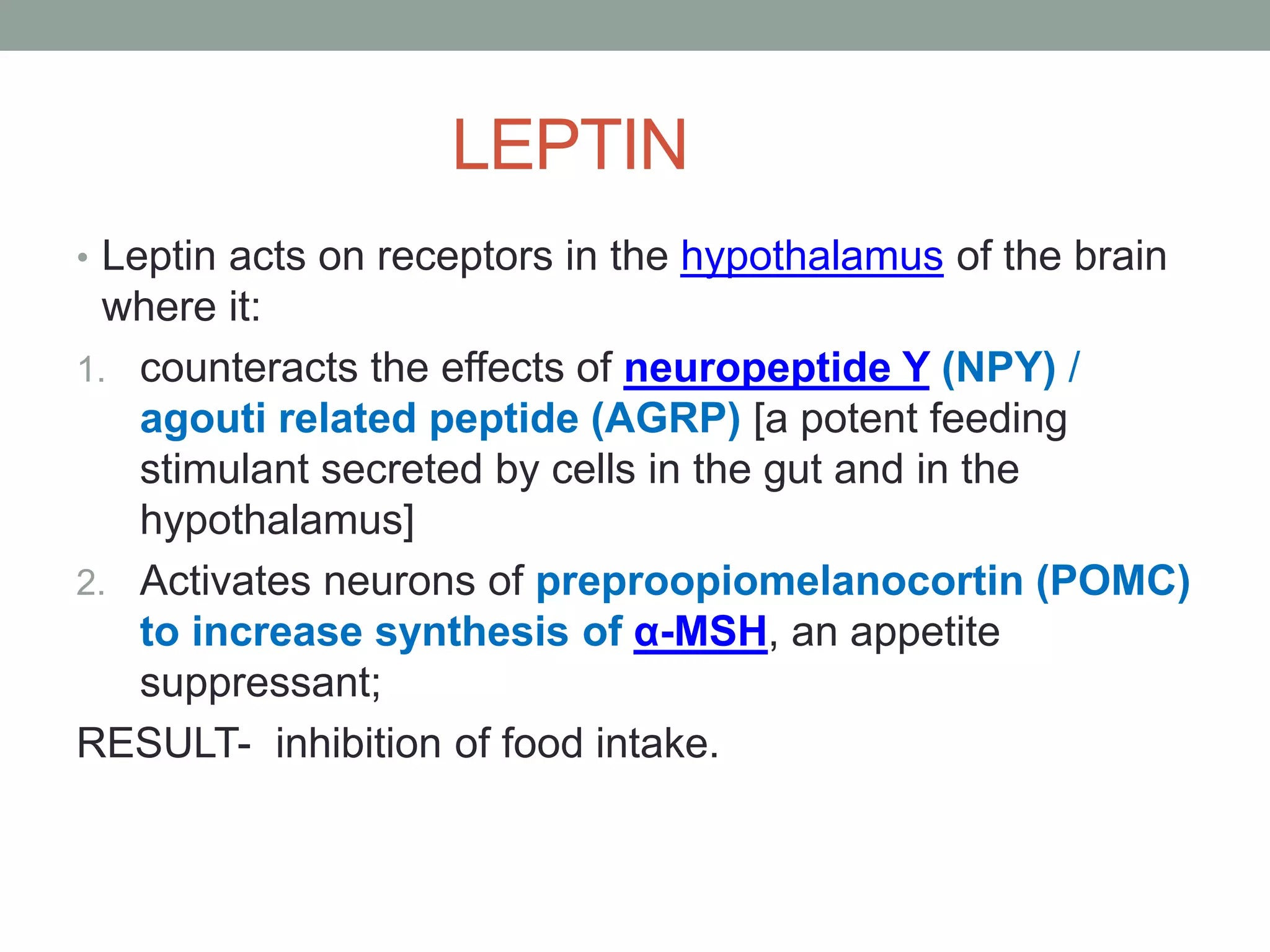 LEPTIN

• Leptin acts on receptors in the hypothalamus of the brain where it:

1. counteracts the effects of neuropeptide Y (NPY) / agouti related peptide (AGRP) [a potent feeding stimulant secreted by cells in the gut and in the hypothalamus]

2. Activates neurons of preproopiomelanocortin (POMC) to increase synthesis of α-MSH, an appetite suppressant;

RESULT- inhibition of food intake.